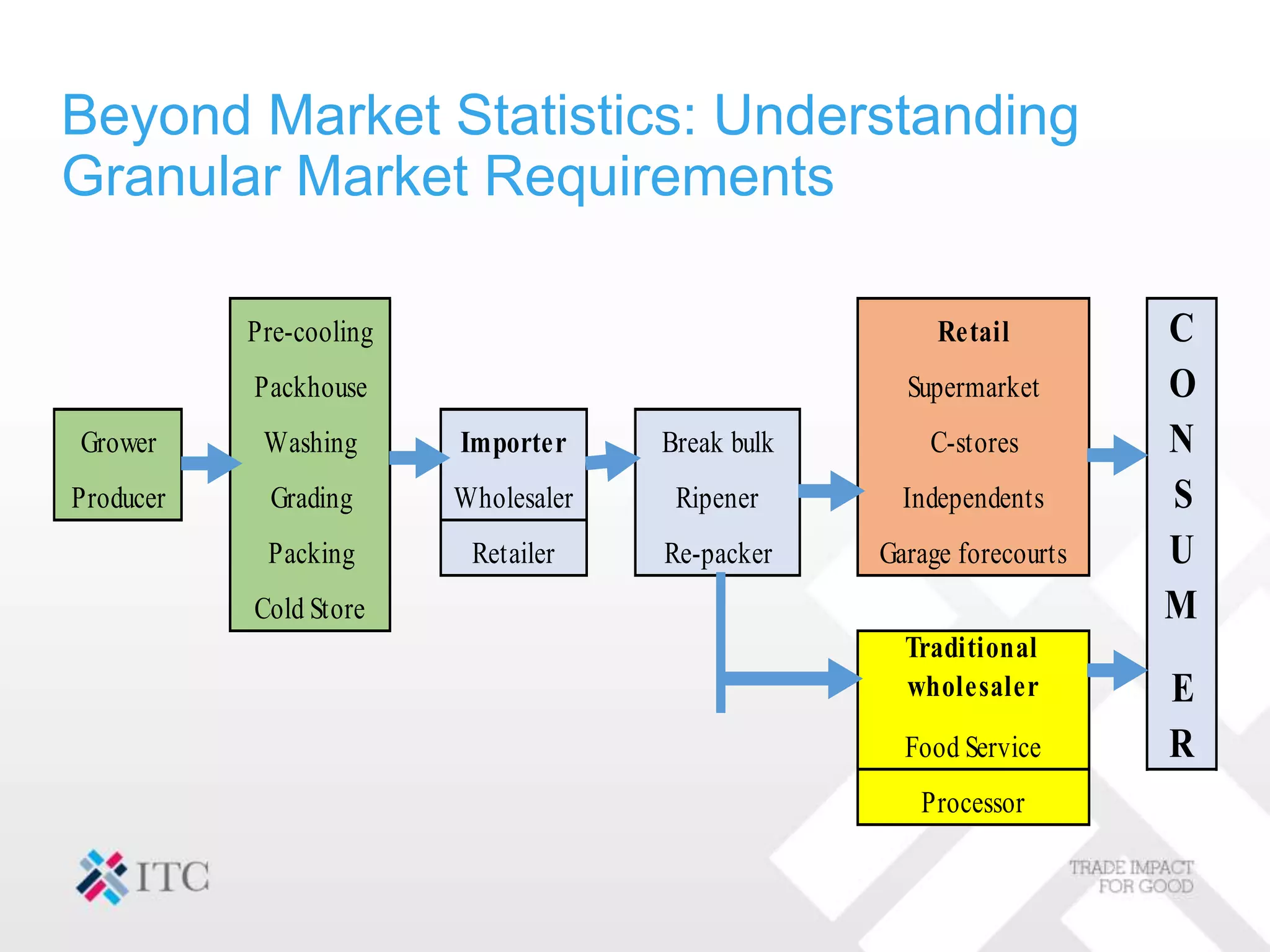 Beyond Market Statistics: Understanding Granular Market Requirements

Grower
Producer

Pre-cooling
Packhouse
Washing
Grading
Packing
Cold Store

Importer
Wholesaler
Retailer

Break bulk
Ripener
Re-packer

Retail
Supermarket
C-stores
Independents
Garage forecourts

Traditional wholesaler
Food Service
Processor

C
O
N
S
U
M
E
R

ITC

TRADE IMPACT
FOR GOOD